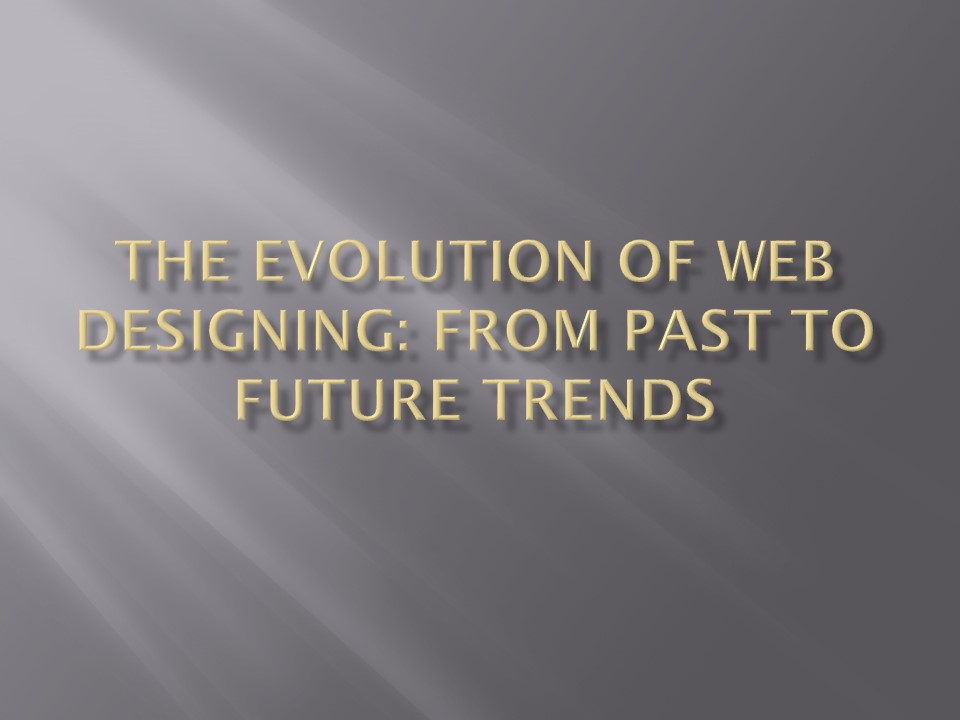 THE EVOLUTION OF WEB DESIGNING: FROM PAST TO FUTURE TRENDS